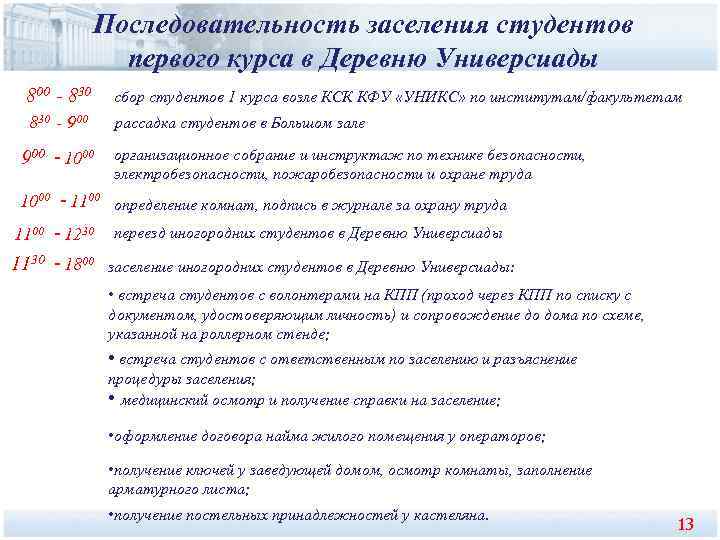 Последовательность заселения студентов первого курса в Деревню Универсиады

$8^{00}$ - $8^{30}$ сбор студентов 1 курса возле КСК КФУ «УНИКС» по институтам/факультетам

$8^{30}$ - $9^{00}$ рассадка студентов в Большом зале

$9^{00}$ - $10^{00}$ организационное собрание и инструктаж по технике безопасности, электробезопасности, пожаробезопасности и охране труда

$10^{00}$ - $11^{00}$ определение комнат, подпись в журнале за охрану труда

$11^{00}$ - $12^{30}$ переезд иногородних студентов в Деревню Универсиады

$11^{30}$ - $18^{00}$ заселение иногородних студентов в Деревню Универсиады:

• встреча студентов с волонтерами на КПП (проход через КПП по списку с документом, удостоверяющим личность) и сопровождение до дома по схеме, указанной на роллерном стенде;

• встреча студентов с ответственным по заселению и разъяснение процедуры заселения;

• медицинский осмотр и получение справки на заселение;

•оформление договора найма жилого помещения у операторов;

•получение ключей у заведующей домом, осмотр комнаты, заполнение арматурного листа;

•получение постельных принадлежностей у кастеляна.

13